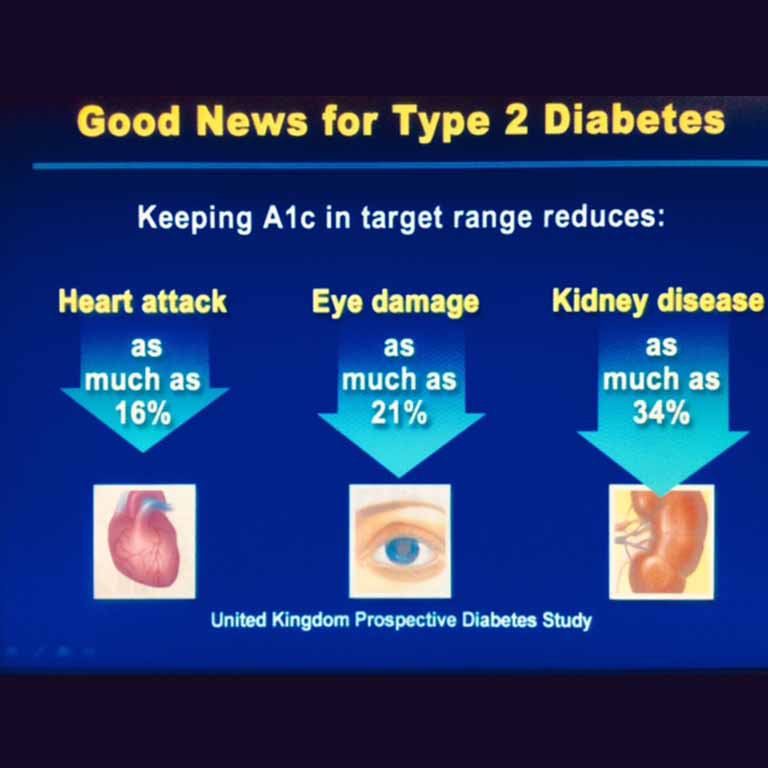 Good News for Type 2 Diabetes

Keeping A1c in target range reduces:

Heart attack
as much as 16%

Eye damage
as much as 21%

Kidney disease
as much as 34%

United Kingdom Prospective Diabetes Study